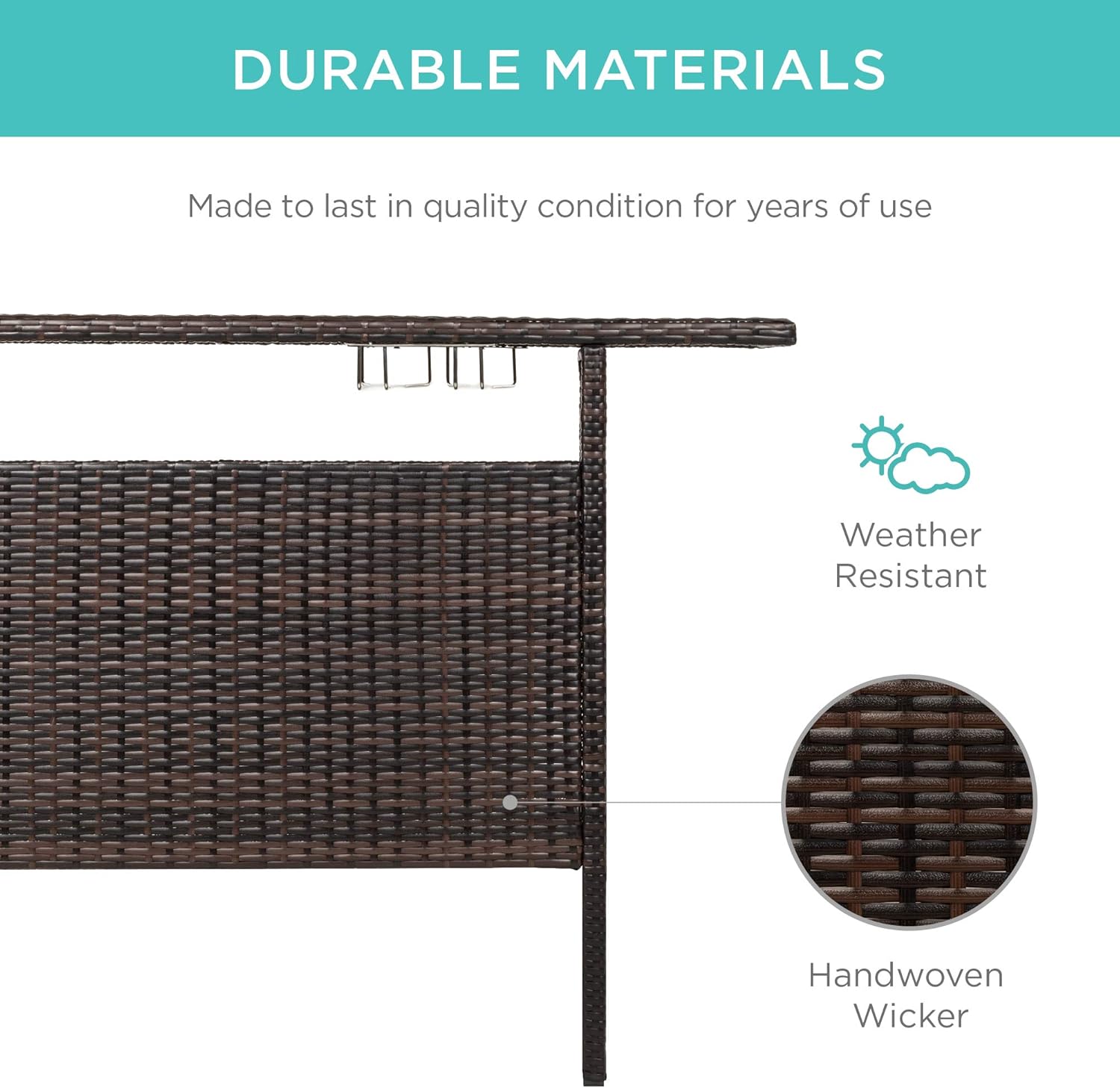 DURABLE MATERIALS

Made to last in quality condition for years of use

Weather Resistant

Handwoven Wicker